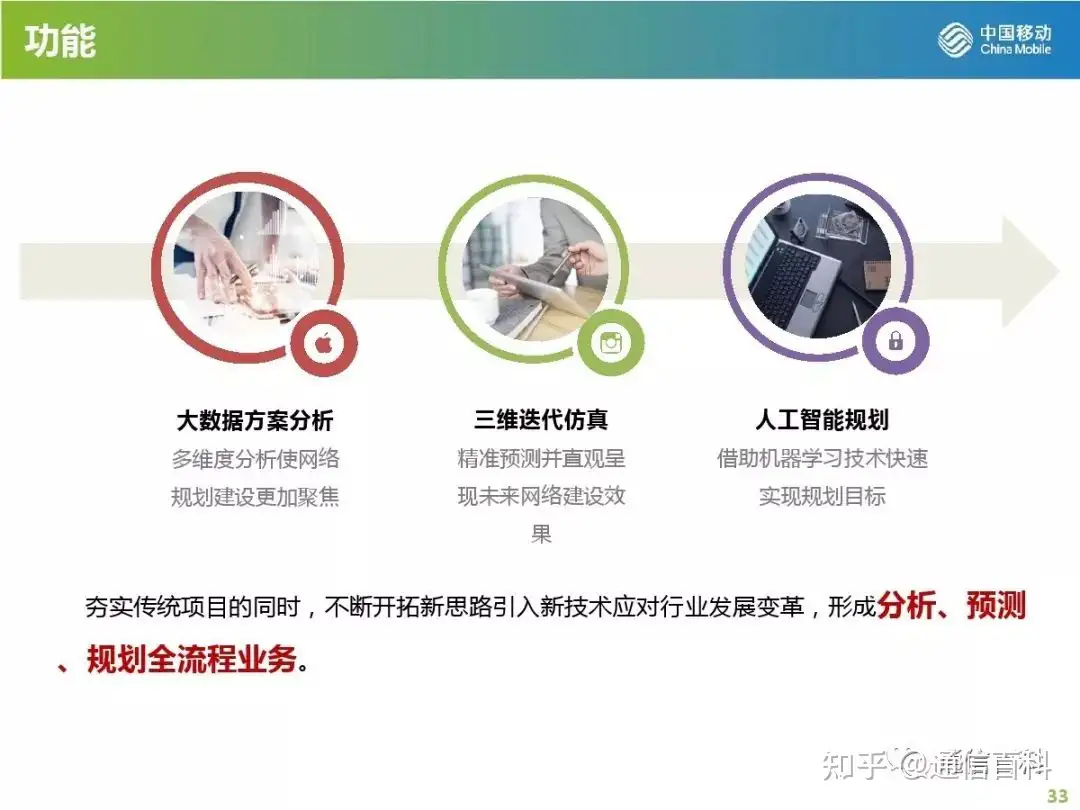 功能

中国移动
China Mobile

大数据方案分析
多维度分析使网络规划建设更加聚焦

三维迭代仿真
精准预测并直观呈现未来网络建设效果

人工智能规划
借助机器学习技术快速实现规划目标

夯实传统项目的同时，不断开拓新思路引入新技术应对行业发展变革，形成分析、预测、规划全流程业务。

知乎 @通信百科

33